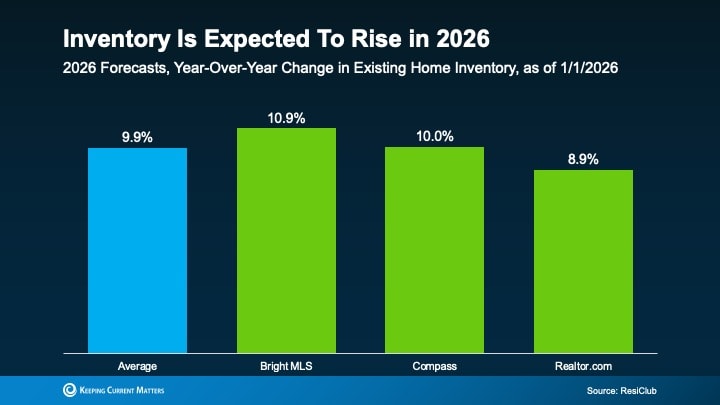 Inventory Is Expected To Rise in 2026

2026 Forecasts, Year-Over-Year Change in Existing Home Inventory, as of 1/1/2026

9.9%
10.9%
10.0%
8.9%

Average
Bright MLS
Compass
Realtor.com

Keeping Current Matters

Source: ResiClub